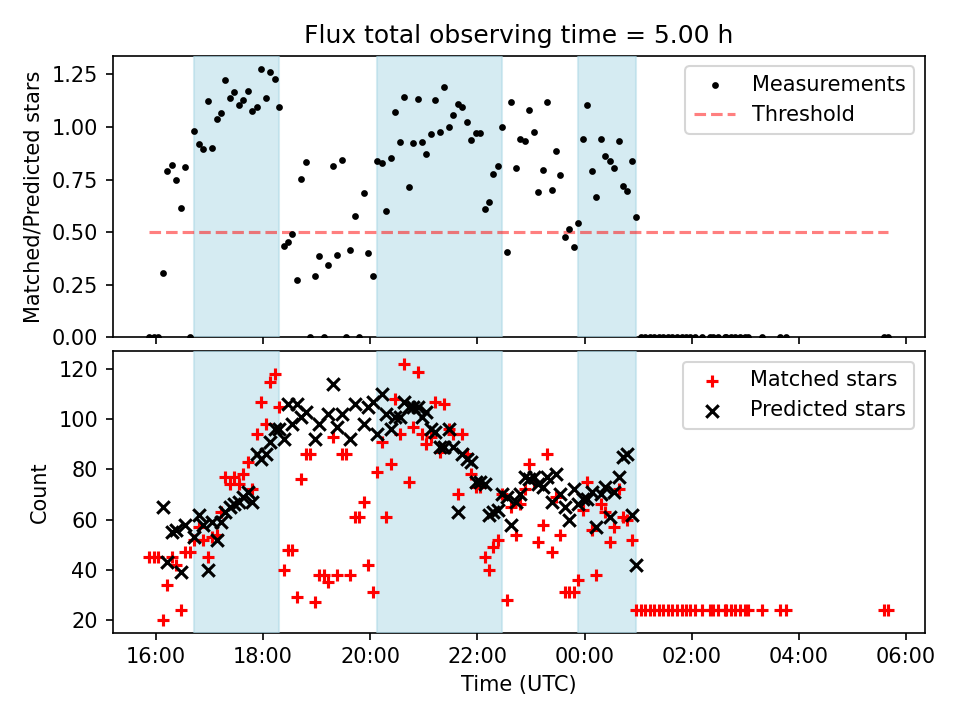 Flux total observing time = 5.00 h

Matched/Predicted stars

1.25
1.00
0.75
0.50
0.25
0.00

Measurements
Threshold

Count

120
100
80
60
40
20

Matched stars
Predicted stars

16:00
18:00
20:00
22:00
00:00
02:00
04:00
06:00

Time (UTC)